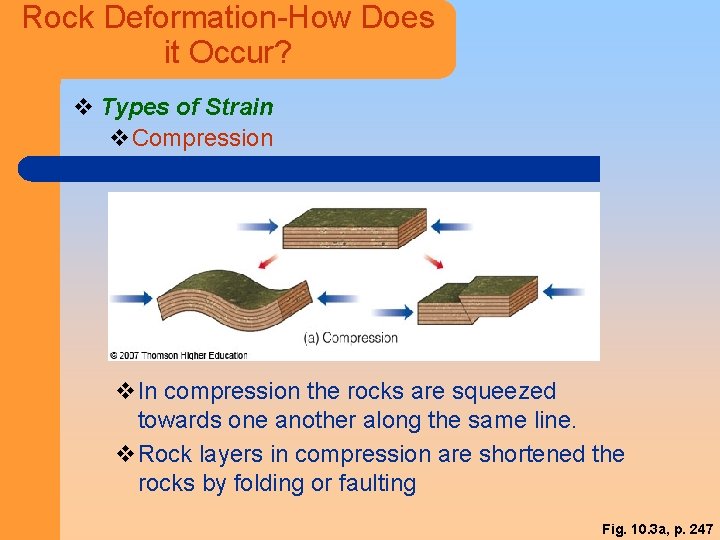 Rock Deformation-How Does it Occur?

❖ Types of Strain

❖ Compression

(a) Compression

© 2007 Thomson Higher Education

❖ In compression the rocks are squeezed towards one another along the same line.

❖ Rock layers in compression are shortened the rocks by folding or faulting

Fig. 10.3a, p. 247